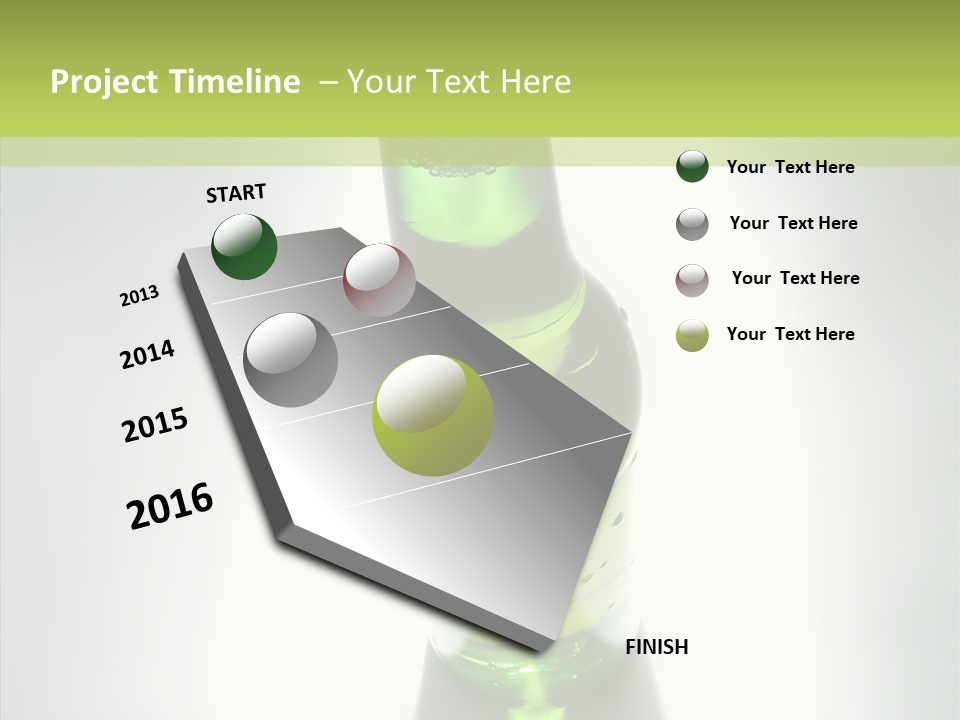 Project Timeline – Your Text Here

START

2013

2014

2015

2016

FINISH

Your Text Here

Your Text Here

Your Text Here

Your Text Here